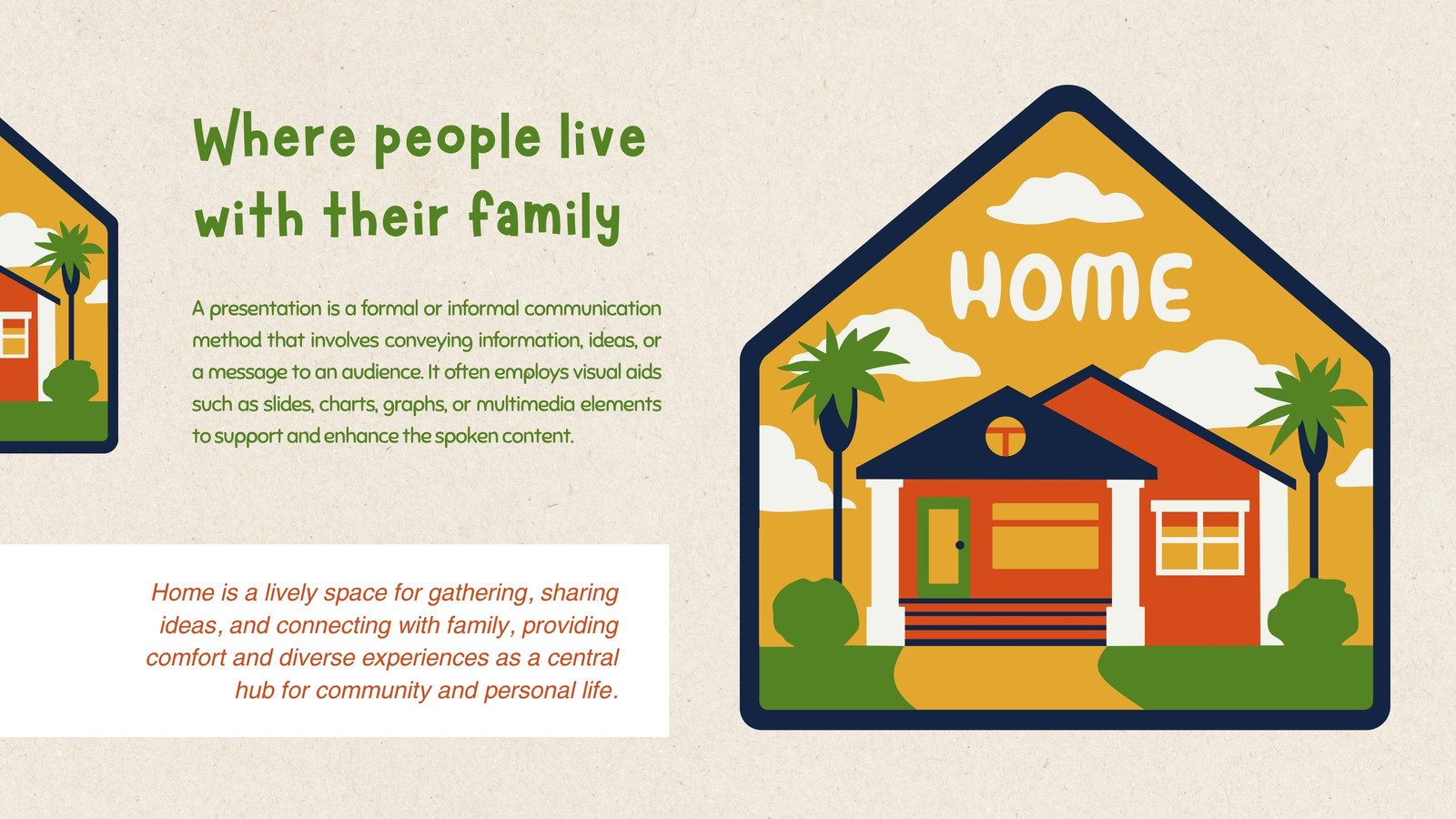 Where people live with their family

A presentation is a formal or informal communication method that involves conveying information, ideas, or a message to an audience. It often employs visual aids such as slides, charts, graphs, or multimedia elements to support and enhance the spoken content.

Home is a lively space for gathering, sharing ideas, and connecting with family, providing comfort and diverse experiences as a central hub for community and personal life.

HOME